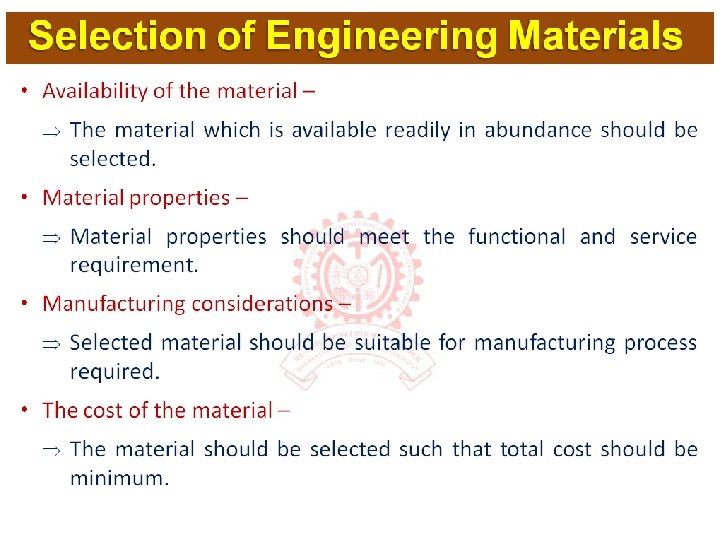 Selection of Engineering Materials

• Availability of the material –

⇒ The material which is available readily in abundance should be selected.

• Material properties –

⇒ Material properties should meet the functional and service requirement.

• Manufacturing considerations –

⇒ Selected material should be suitable for manufacturing process required.

• The cost of the material –

⇒ The material should be selected such that total cost should be minimum.